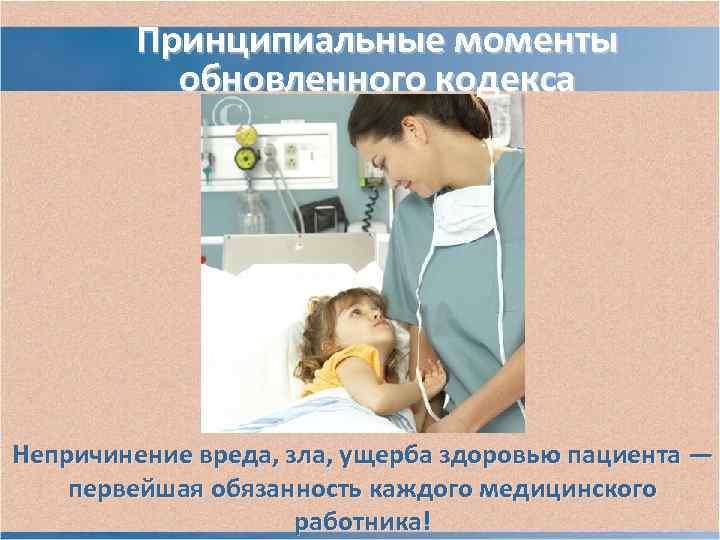 Принципиальные моменты обновленного кодекса

Непричинение вреда, зла, ущерба здоровью пациента — первейшая обязанность каждого медицинского работника!